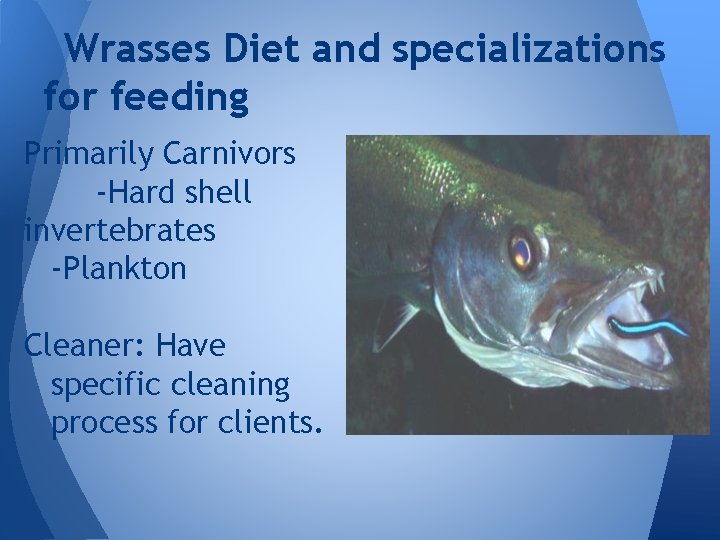 Wrasses Diet and specializations for feeding

Primarily Carnivors
-Hard shell invertebrates
-Plankton

Cleaner: Have specific cleaning process for clients.